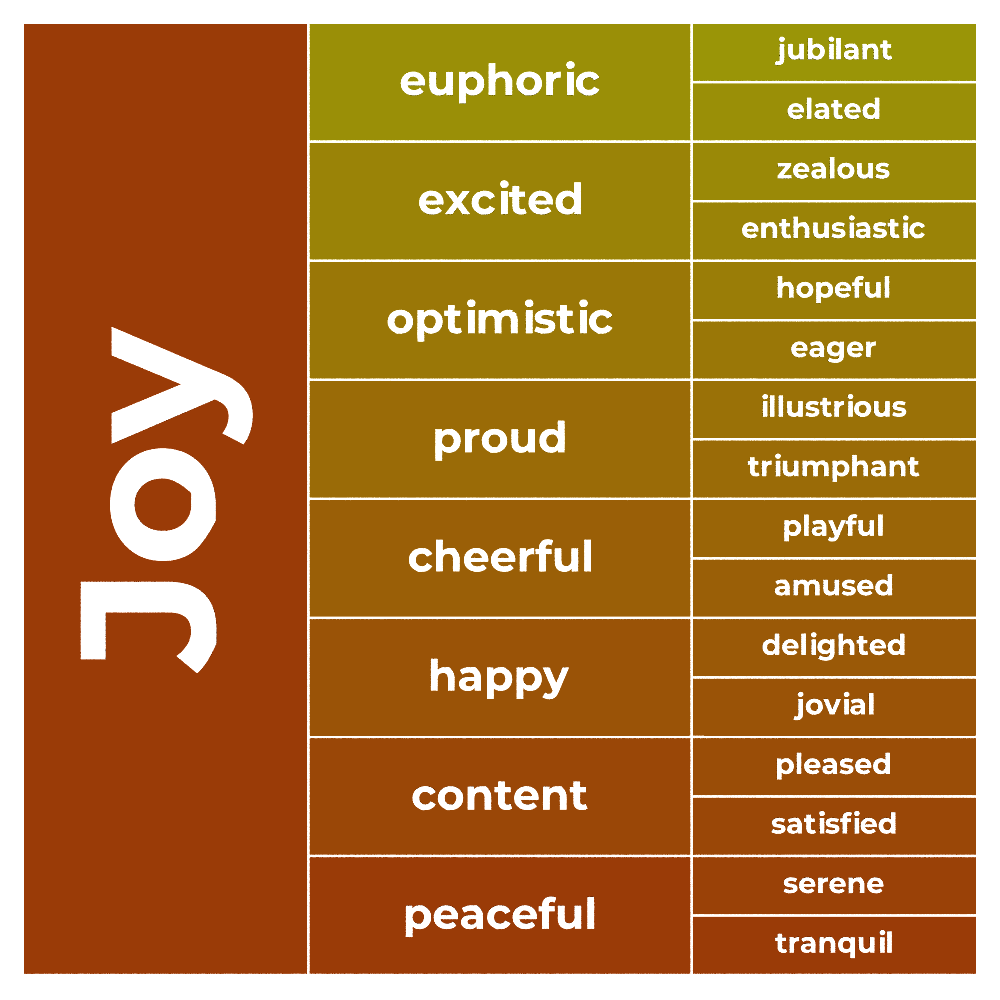 | Joy | euphoric | jubilant |
|---|---|---|
| | | elated |
| | excited | zealous |
| | | enthusiastic |
| | optimistic | hopeful |
| | | eager |
| | proud | illustrious |
| | | triumphant |
| | cheerful | playful |
| | | amused |
| | happy | delighted |
| | | jovial |
| | content | pleased |
| | | satisfied |
| | peaceful | serene |
| | | tranquil |